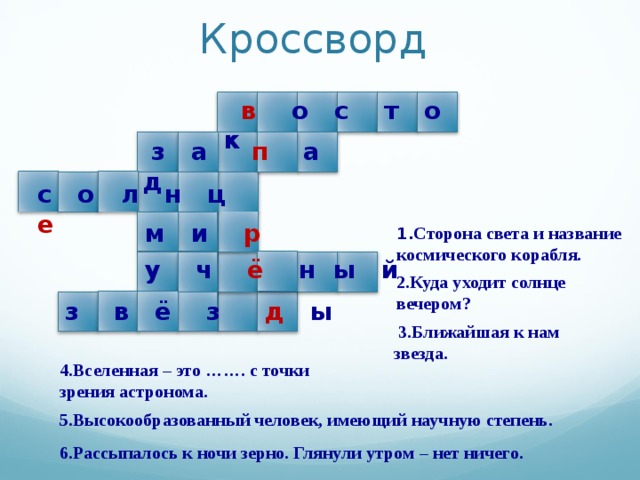 Кроссворд

в о с т о к
з а п а д
с о л н ц е
м и р
у ч ё н ы й
з в ё з д ы

1.Сторона света и название космического корабля.

2.Куда уходит солнце вечером?

3.Ближайшая к нам звезда.

4.Вселенная – это ……. с точки зрения астронома.

5.Высокообразованный человек, имеющий научную степень.

6.Рассыпалось к ночи зерно. Глянули утром – нет ничего.